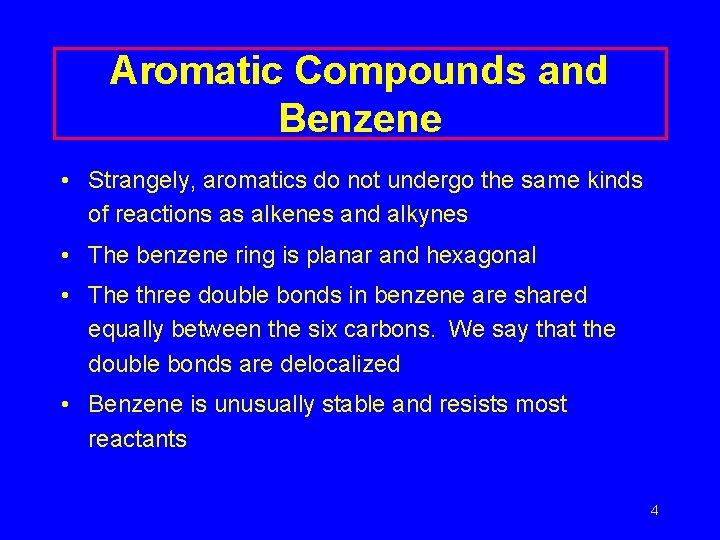 Aromatic Compounds and Benzene

• Strangely, aromatics do not undergo the same kinds of reactions as alkenes and alkynes

• The benzene ring is planar and hexagonal

• The three double bonds in benzene are shared equally between the six carbons. We say that the double bonds are delocalized

• Benzene is unusually stable and resists most reactants

4